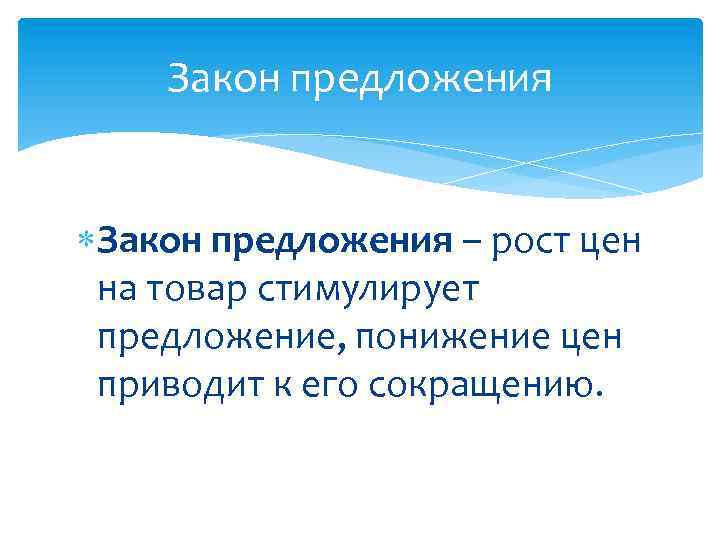 Закон предложения

Закон предложения – рост цен на товар стимулирует предложение, понижение цен приводит к его сокращению.